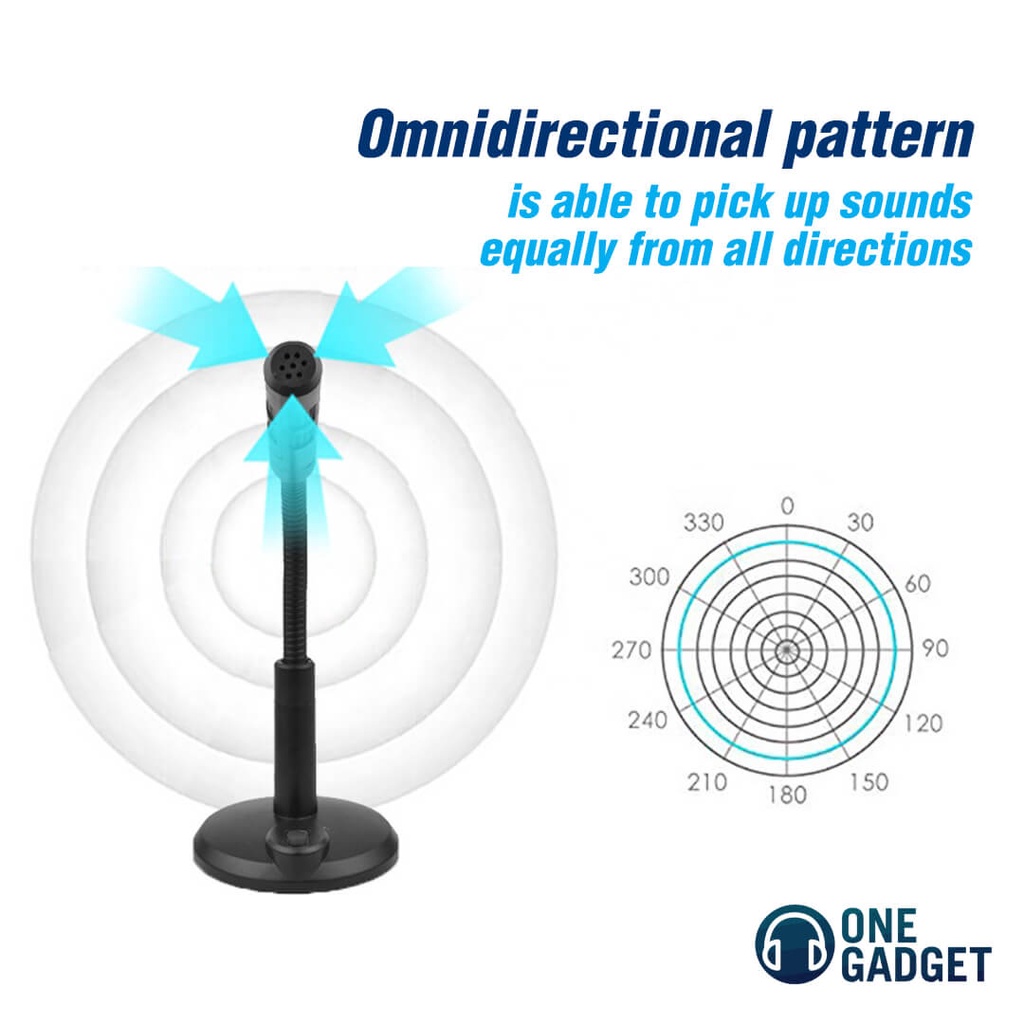 Omnidirectional pattern
is able to pick up sounds equally from all directions

0
30
60
90
120
150
180
210
240
270
300
330

ONE
GADGET